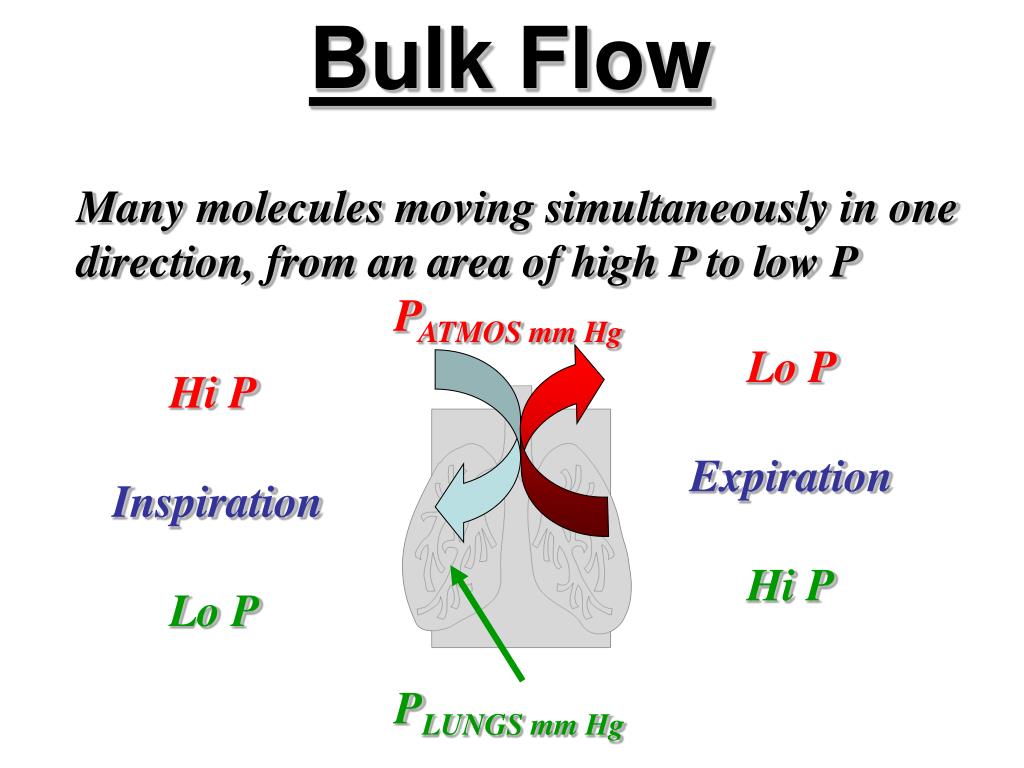 Bulk Flow

Many molecules moving simultaneously in one direction, from an area of high P to low P

$P_{ATMOS\ mm\ Hg}$

Hi P

Inspiration

Lo P

Lo P

Expiration

Hi P

$P_{LUNGS\ mm\ Hg}$